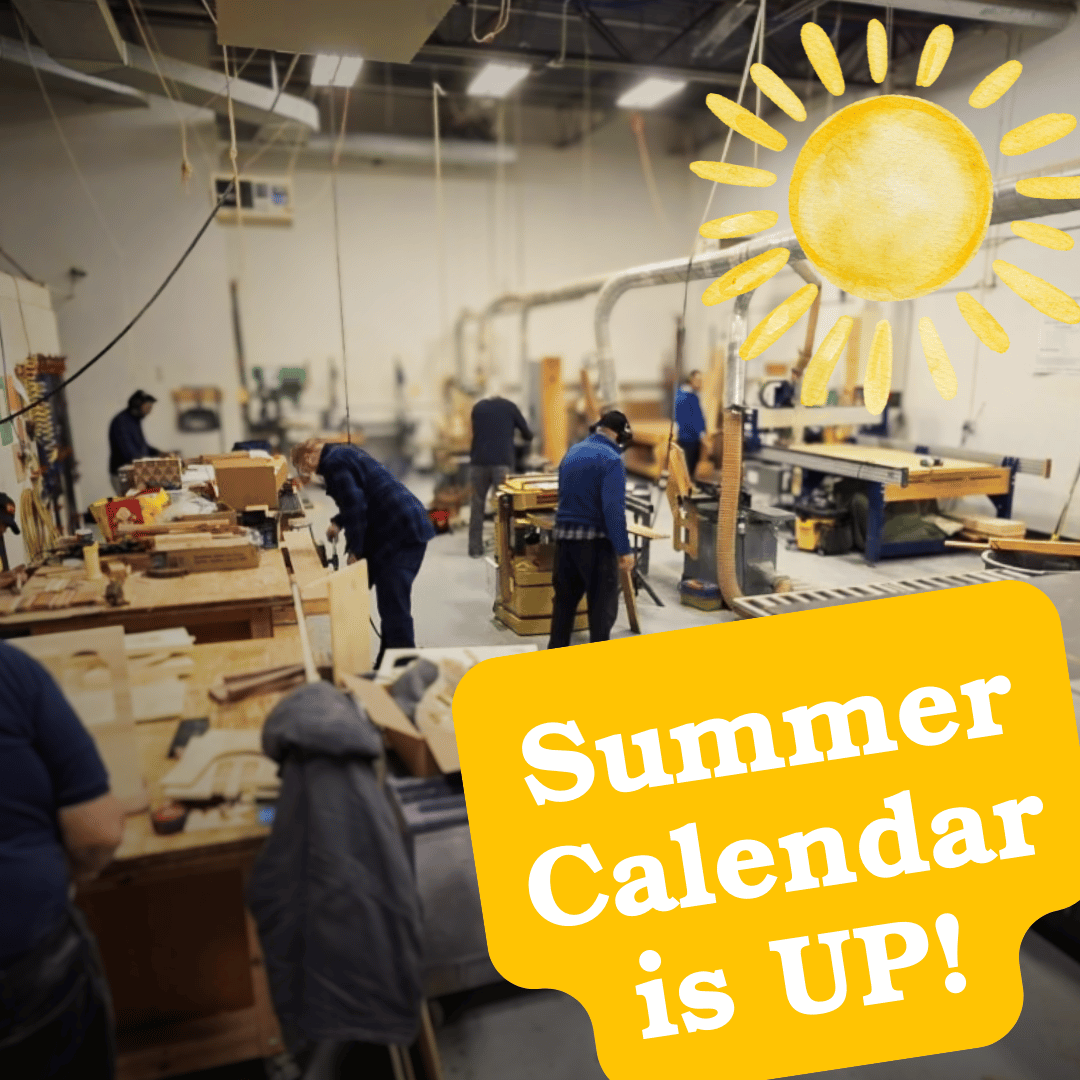 Summer Calendar is UP!